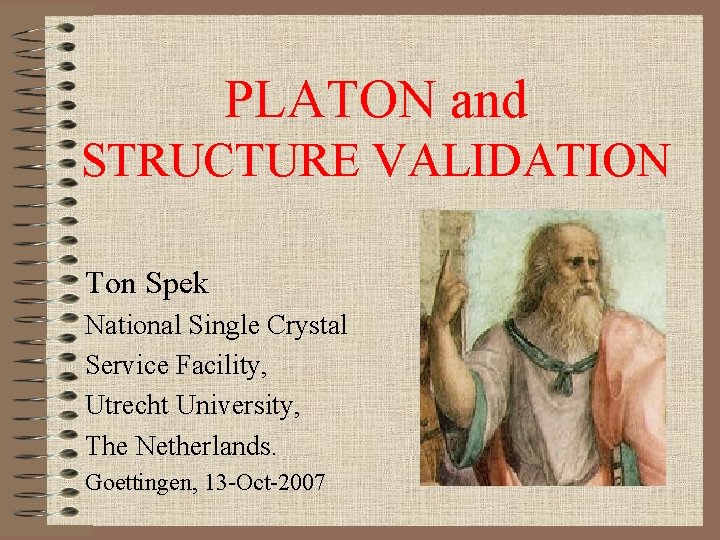 PLATON and
STRUCTURE VALIDATION

Ton Spek
National Single Crystal
Service Facility,
Utrecht University,
The Netherlands.
Goettingen, 13-Oct-2007